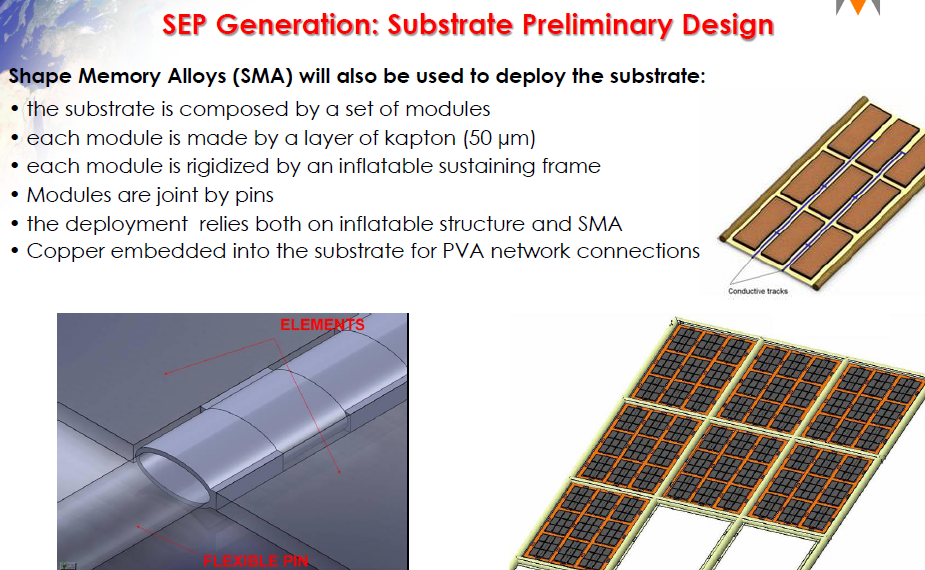 SEP Generation: Substrate Preliminary Design

Shape Memory Alloys (SMA) will also be used to deploy the substrate:

• the substrate is composed by a set of modules
• each module is made by a layer of kapton (50 μm)
• each module is rigidized by an inflatable sustaining frame
• Modules are joint by pins
• the deployment relies both on inflatable structure and SMA
• Copper embedded into the substrate for PVA network connections

Conductive tracks

ELEMENTS

FLEXIBLE PIN